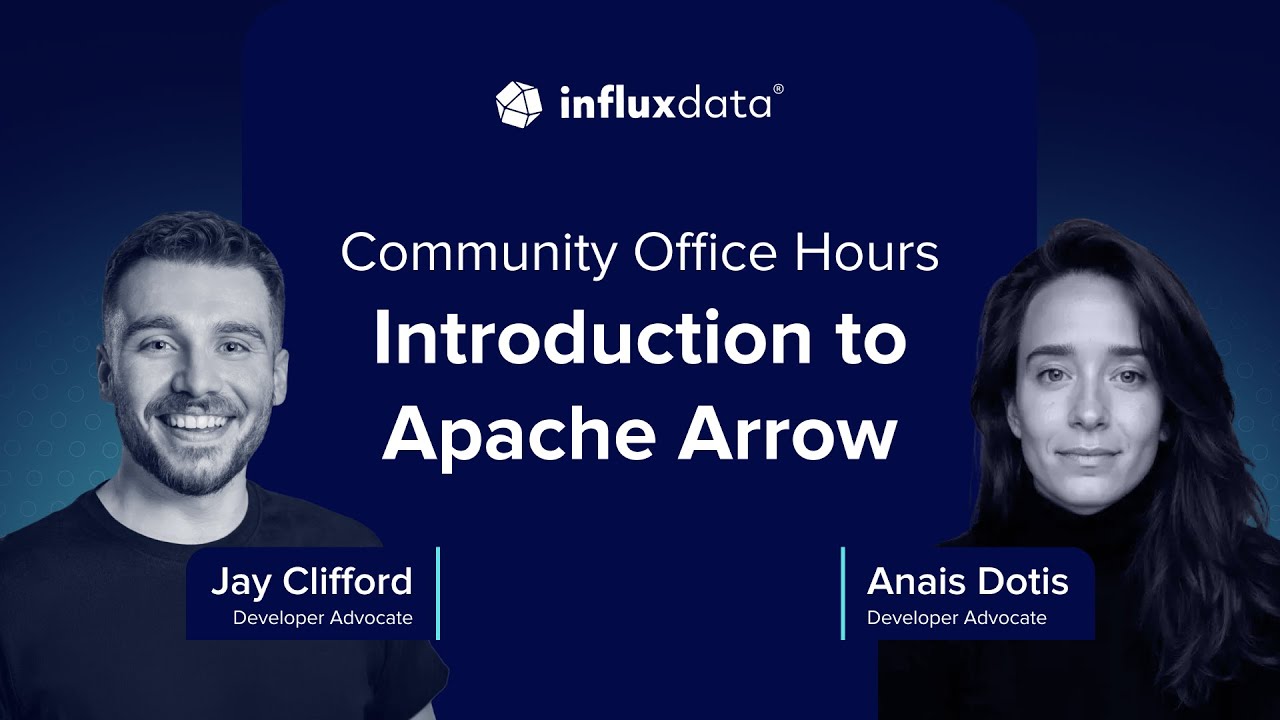 influxdata®

Community Office Hours
Introduction to Apache Arrow

Jay Clifford
Developer Advocate

Anais Dotis
Developer Advocate